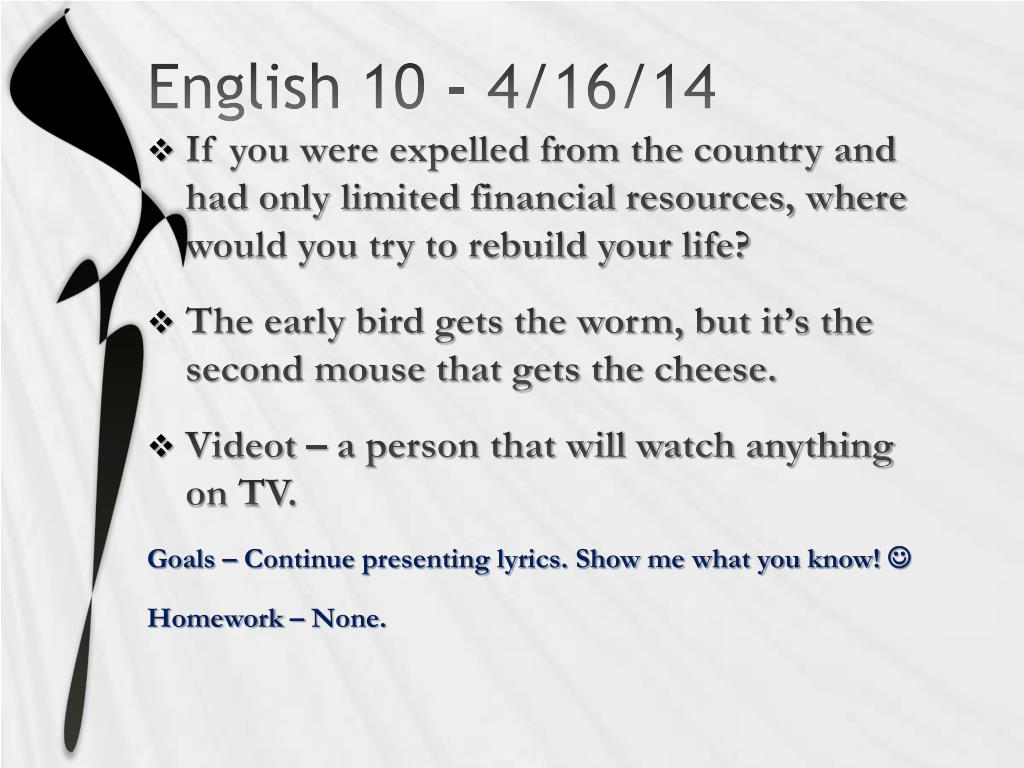 English 10 - 4/16/14

❖ If you were expelled from the country and had only limited financial resources, where would you try to rebuild your life?

❖ The early bird gets the worm, but it's the second mouse that gets the cheese.

❖ Videot – a person that will watch anything on TV.

Goals – Continue presenting lyrics. Show me what you know! ☺

Homework – None.